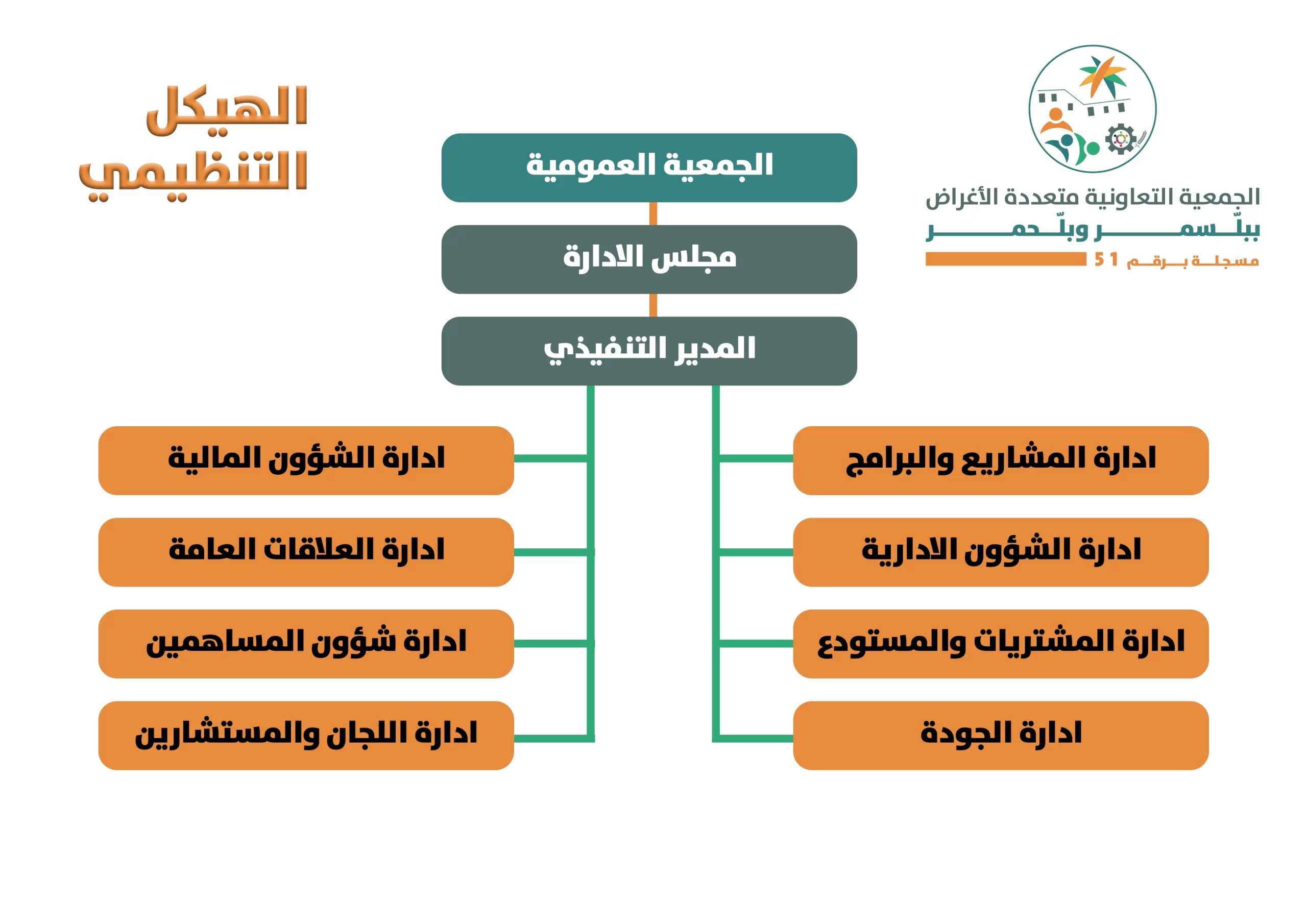 الجمعية التعاونية متعددة الأغراض
ببلّسمر وبلّحمر
مسجلة برقم 51

الهيكل التنظيمي

الجمعية العمومية

مجلس الادارة

المدير التنفيذي

ادارة المشاريع والبرامج

ادارة الشؤون الادارية

ادارة المشتريات والمستودع

ادارة الجودة

ادارة الشؤون المالية

ادارة العلاقات العامة

ادارة شؤون المساهمين

ادارة اللجان والمستشارين